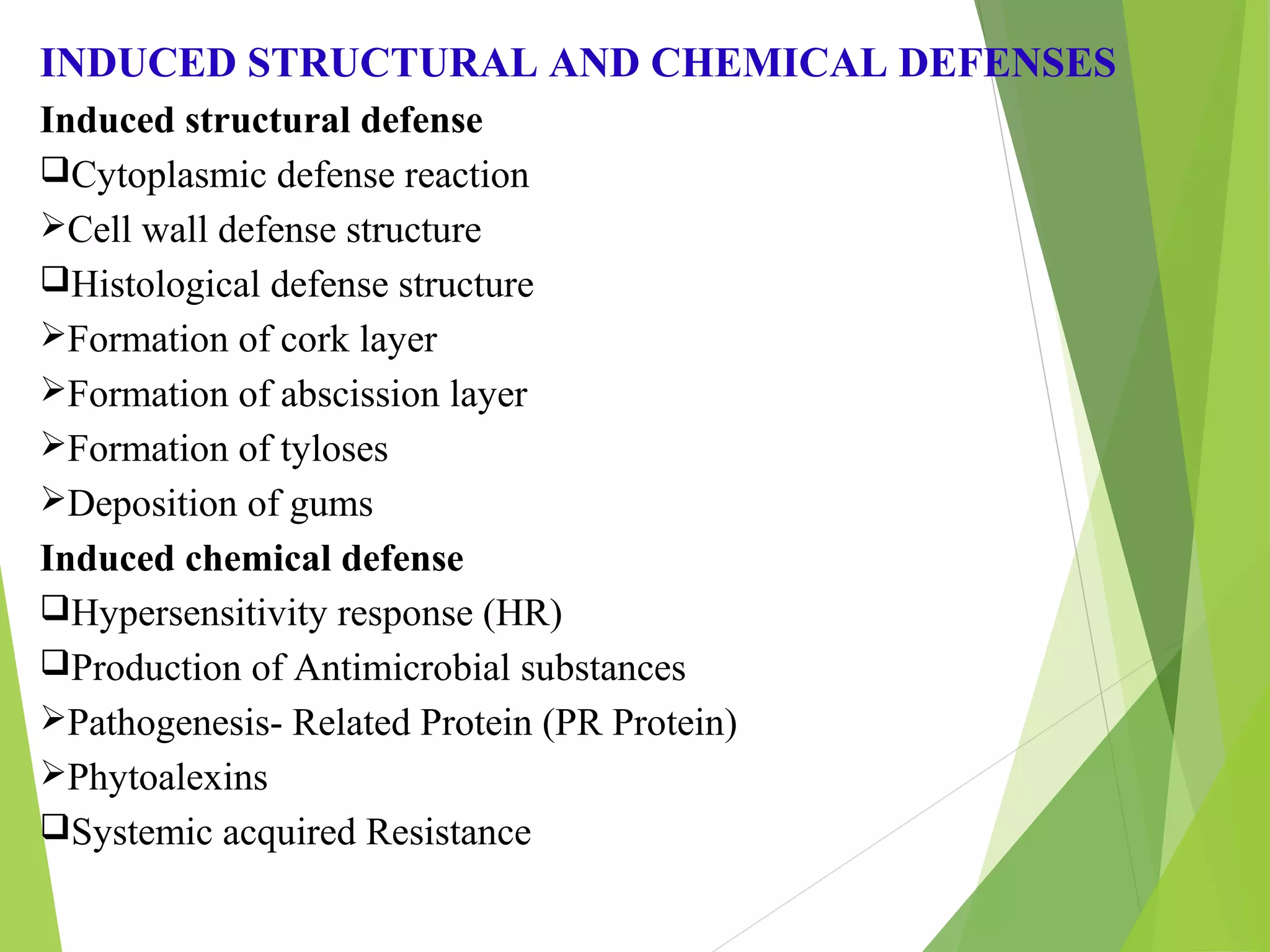 INDUCED STRUCTURAL AND CHEMICAL DEFENSES

Induced structural defense

❑Cytoplasmic defense reaction

➢Cell wall defense structure

❑Histological defense structure

➢Formation of cork layer

➢Formation of abscission layer

➢Formation of tyloses

➢Deposition of gums

Induced chemical defense

❑Hypersensitivity response (HR)

❑Production of Antimicrobial substances

➢Pathogenesis- Related Protein (PR Protein)

➢Phytoalexins

❑Systemic acquired Resistance